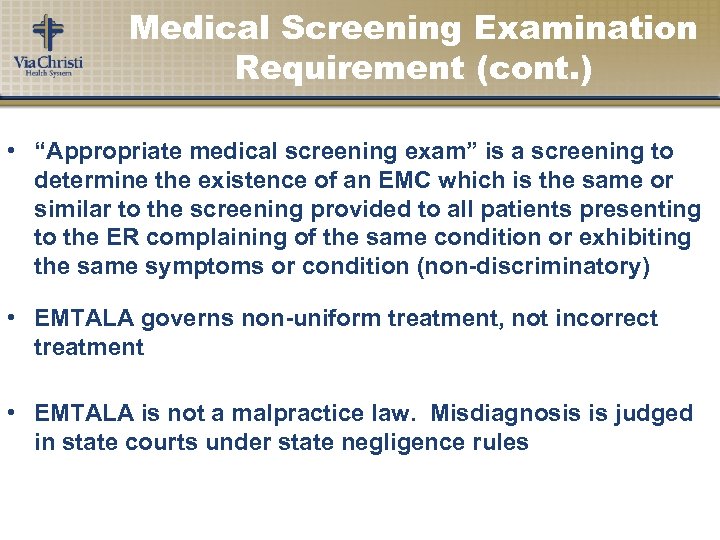 Via Christi
Health System

Medical Screening Examination Requirement (cont.)

• “Appropriate medical screening exam” is a screening to determine the existence of an EMC which is the same or similar to the screening provided to all patients presenting to the ER complaining of the same condition or exhibiting the same symptoms or condition (non-discriminatory)

• EMTALA governs non-uniform treatment, not incorrect treatment

• EMTALA is not a malpractice law. Misdiagnosis is judged in state courts under state negligence rules